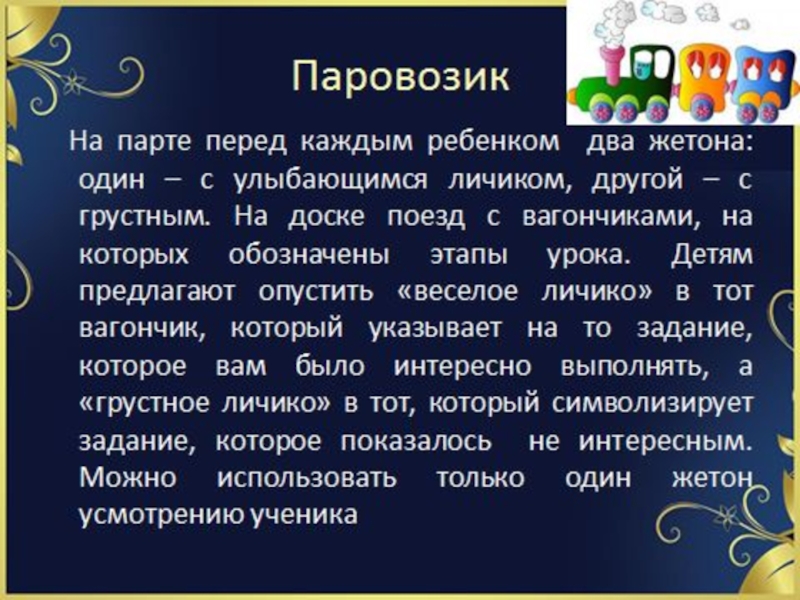 Паровозик

На парте перед каждым ребенком два жетона: один – с улыбающимся личиком, другой – с грустным. На доске поезд с вагончиками, на которых обозначены этапы урока. Детям предлагают опустить «веселое личико» в тот вагончик, который указывает на то задание, которое вам было интересно выполнять, а «грустное личико» в тот, который символизирует задание, которое показалось не интересным. Можно использовать только один жетон усмотрению ученика